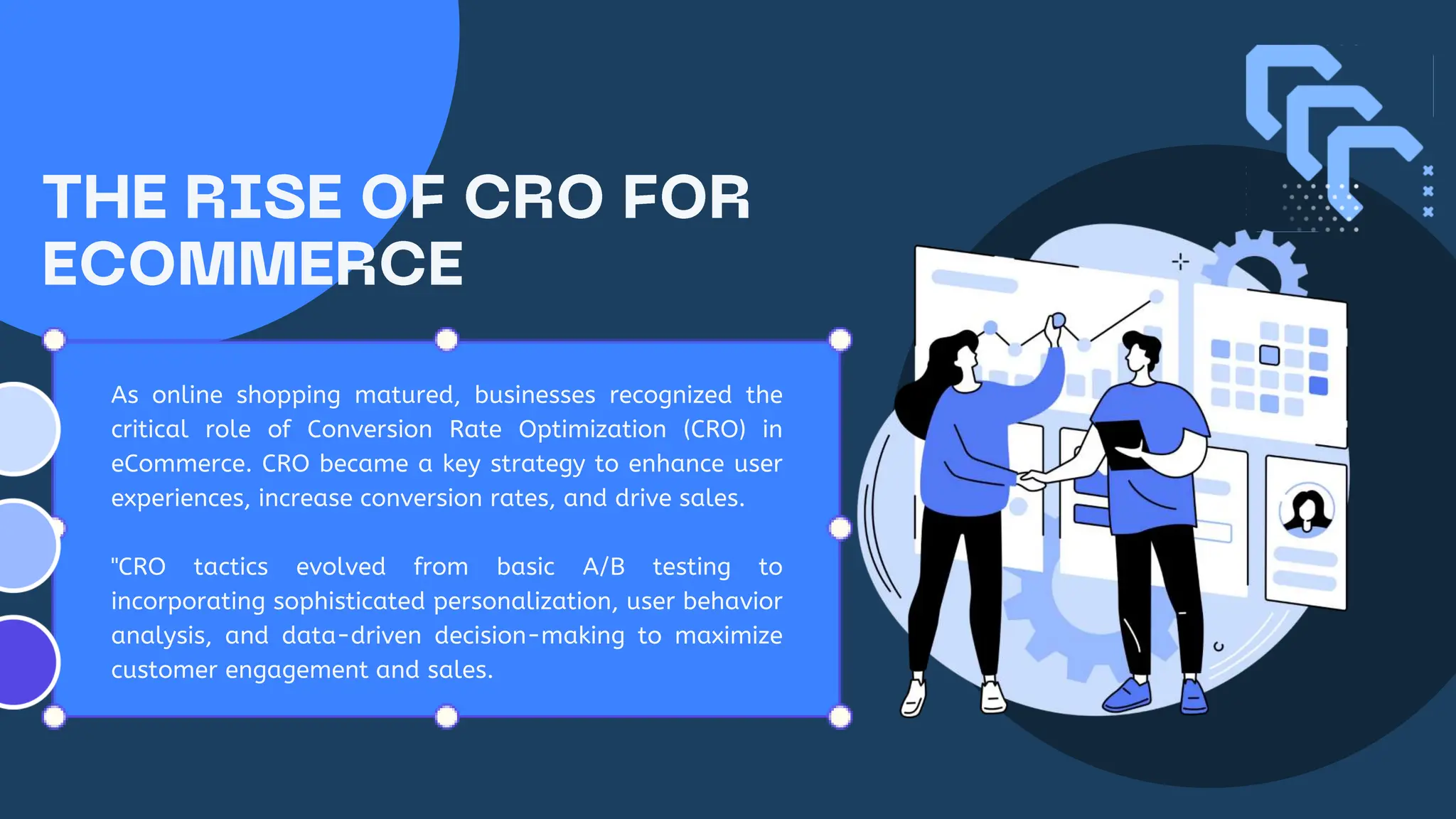 THE RISE OF CRO FOR ECOMMERCE

As online shopping matured, businesses recognized the critical role of Conversion Rate Optimization (CRO) in eCommerce. CRO became a key strategy to enhance user experiences, increase conversion rates, and drive sales.

"CRO tactics evolved from basic A/B testing to incorporating sophisticated personalization, user behavior analysis, and data-driven decision-making to maximize customer engagement and sales.